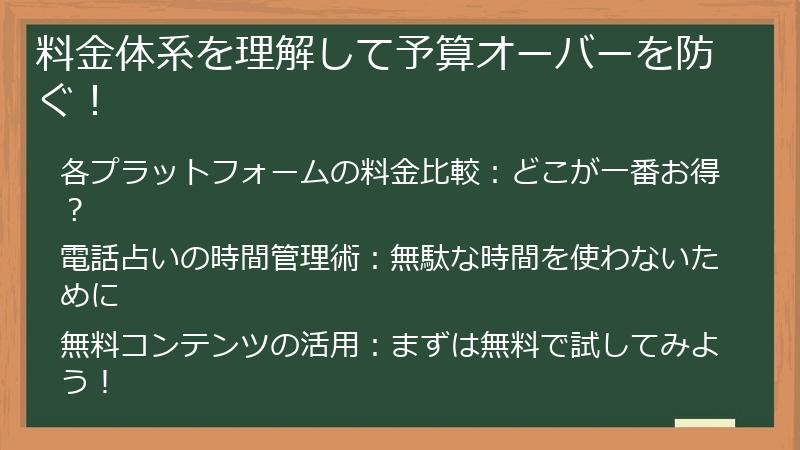 料金体系を理解して予算オーバーを防ぐ！

各プラットフォームの料金比較：どこが一番お得？

電話占いの時間管理術：無駄な時間を使わないために

無料コンテンツの活用：まずは無料で試してみよう！